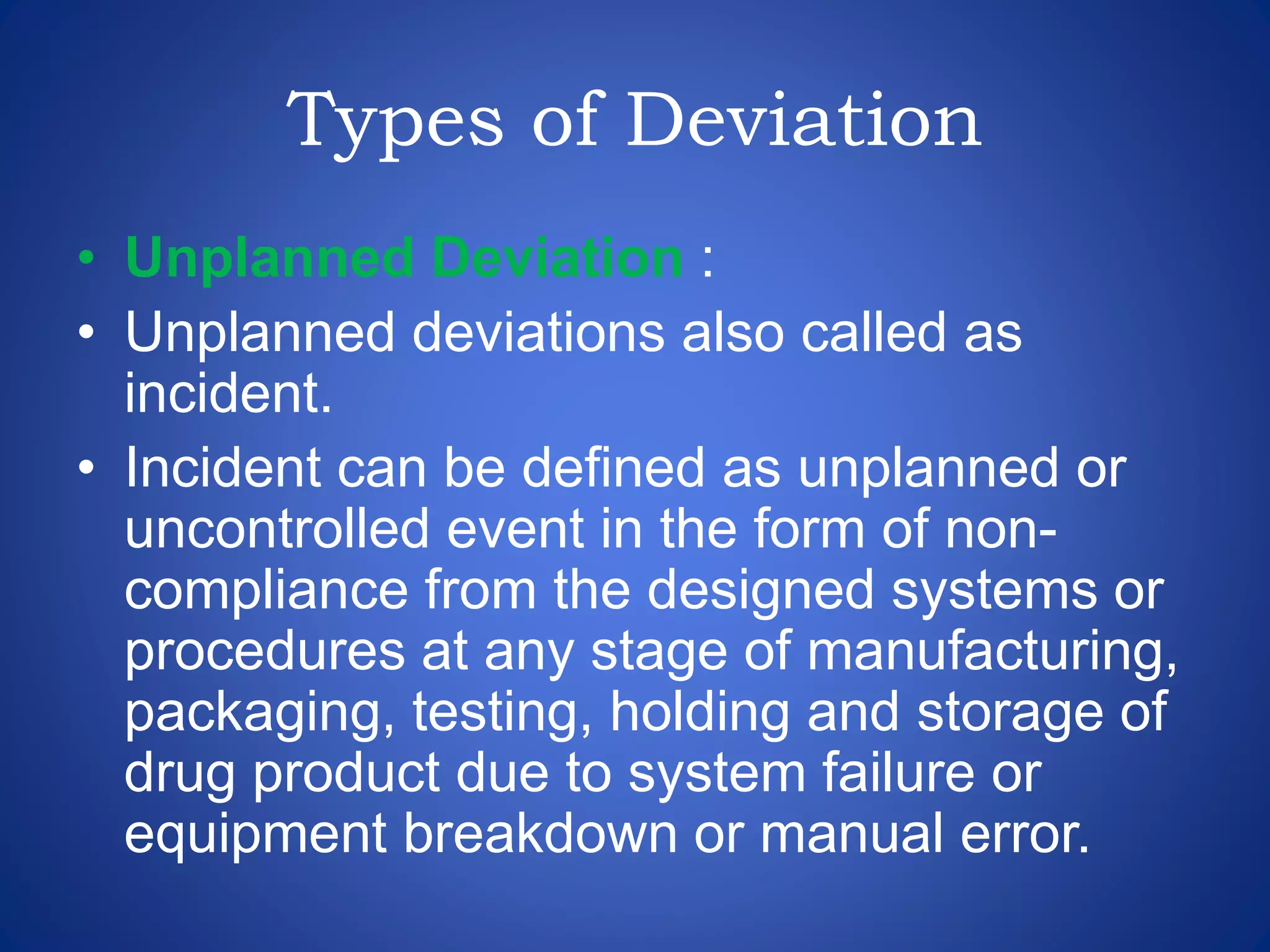 Types of Deviation

• Unplanned Deviation :
• Unplanned deviations also called as incident.
• Incident can be defined as unplanned or uncontrolled event in the form of non-compliance from the designed systems or procedures at any stage of manufacturing, packaging, testing, holding and storage of drug product due to system failure or equipment breakdown or manual error.